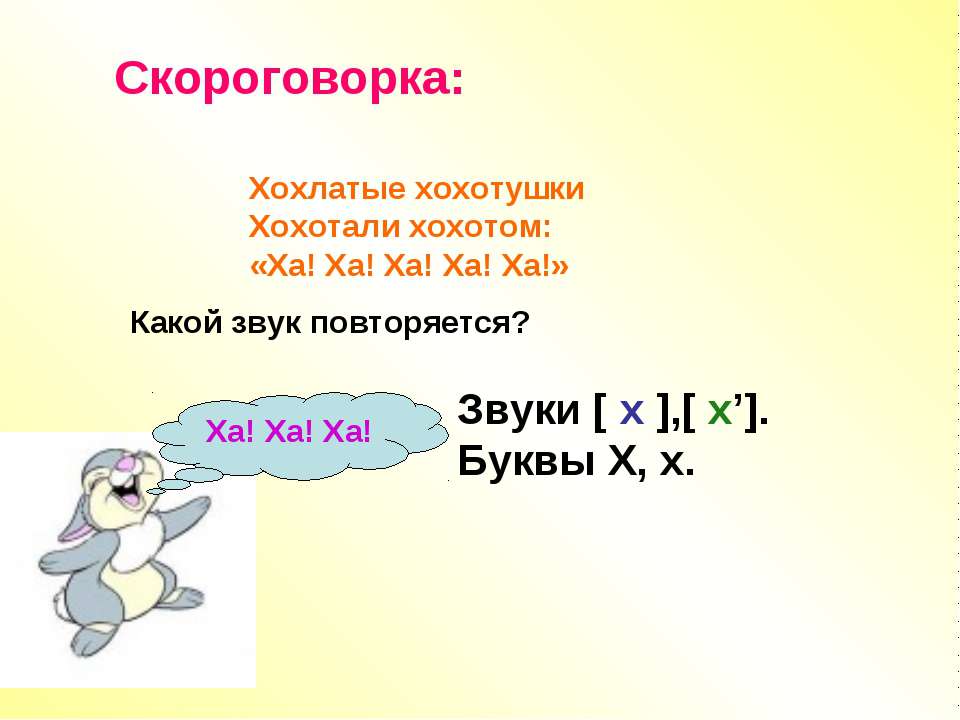 Скороговорка:

Хохлатые хохотушки
Хохотали хохотом:
«Ха! Ха! Ха! Ха! Ха!»

Какой звук повторяется?

Ха! Ха! Ха!

Звуки [ х ],[ х’].
Буквы Х, х.